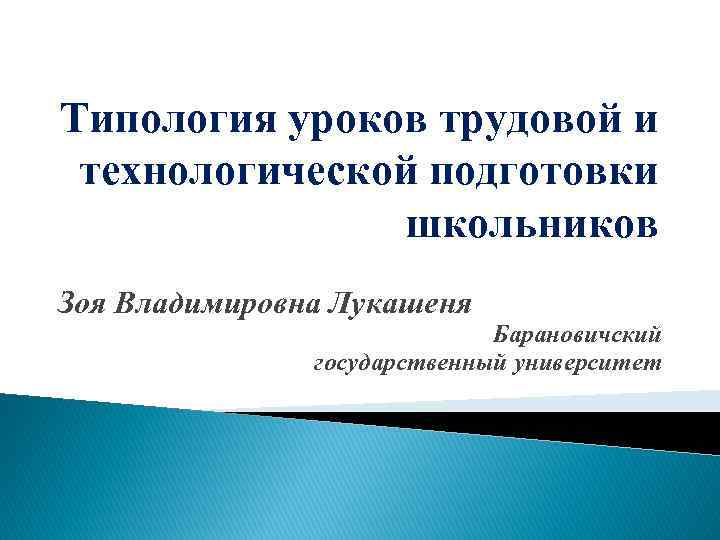 Типология уроков трудовой и технологической подготовки школьников

Зоя Владимировна Лукашеня

Барановичский государственный университет